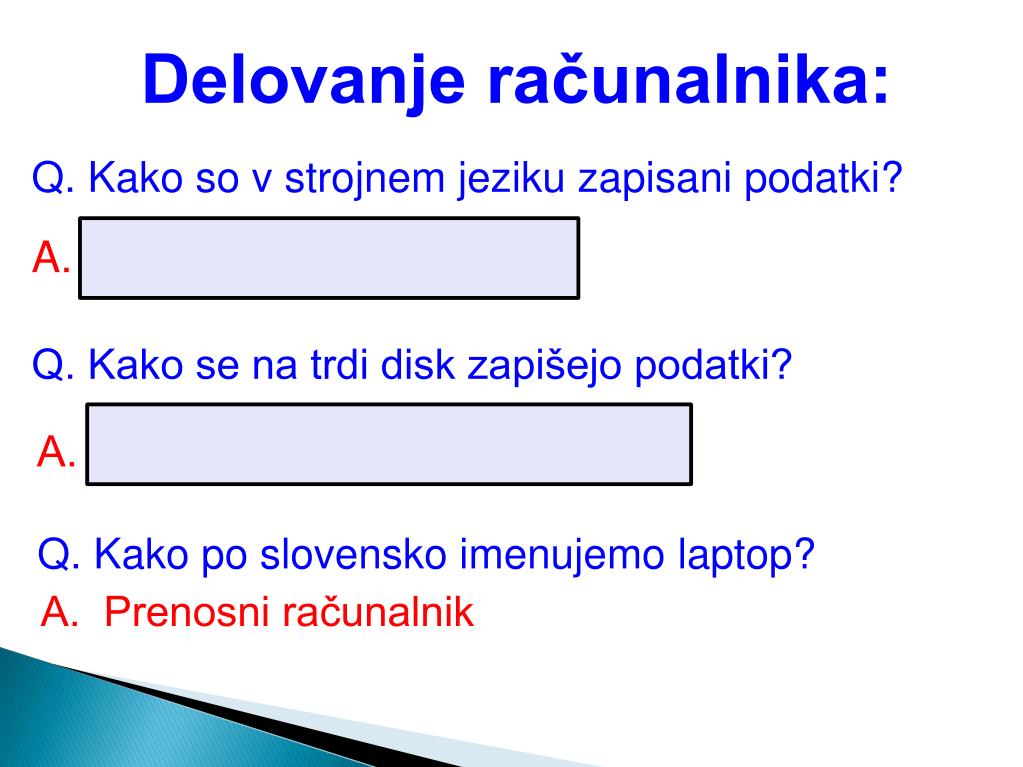 Delovanje računalnika:

Q. Kako so v strojnem jeziku zapisani podatki?

A.

Q. Kako se na trdi disk zapišejo podatki?

A.

Q. Kako po slovensko imenujemo laptop?

A. Prenosni računalnik